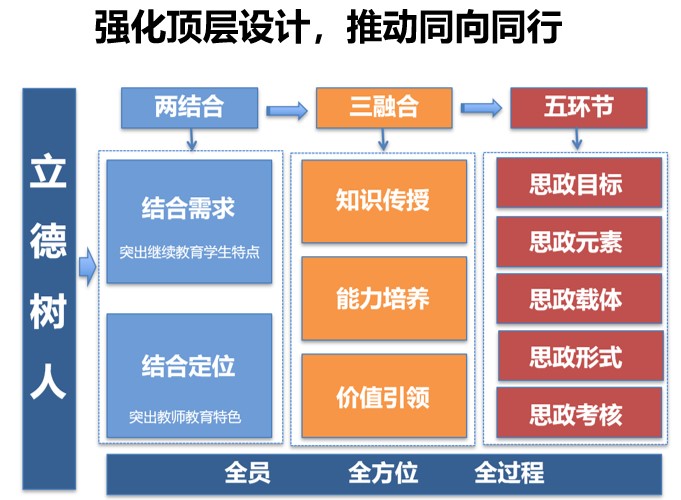 强化顶层设计，推动同向同行

立德树人

两结合

结合需求

突出继续教育学生特点

结合定位

突出教师教育特色

三融合

知识传授

能力培养

价值引领

五环节

思政目标

思政元素

思政载体

思政形式

思政考核

全员　全方位　全过程